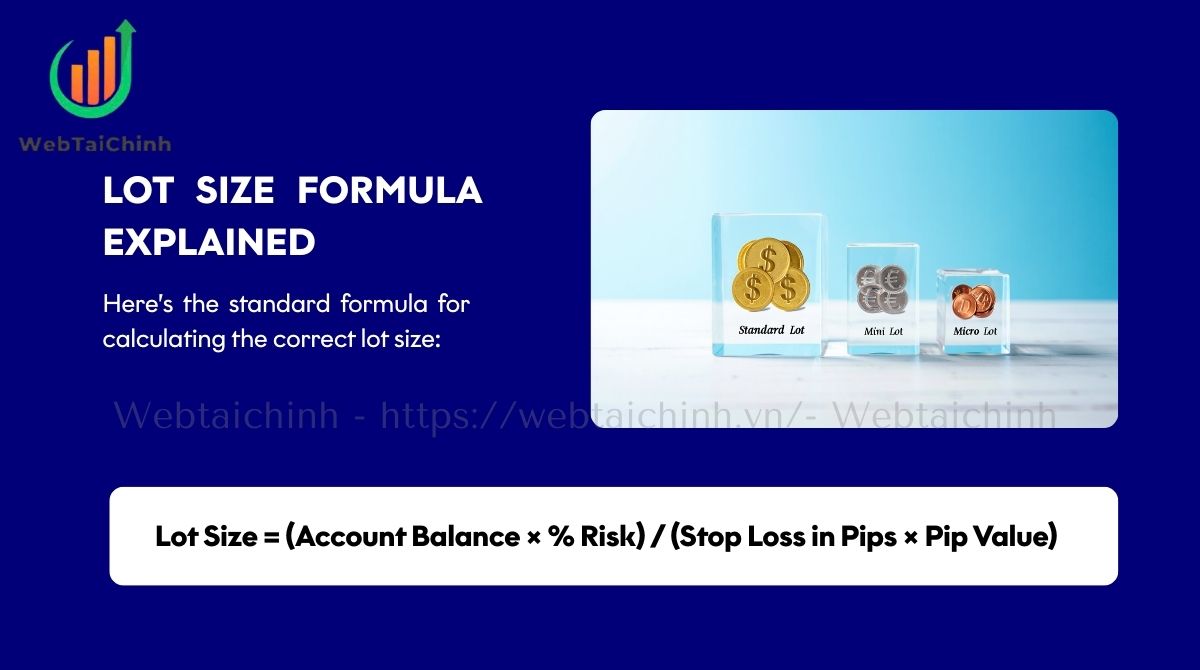 WebTaiChinh

LOT SIZE FORMULA EXPLAINED

Here's the standard formula for calculating the correct lot size:

Standard Lot
Mini Lot
Micro Lot

Webtaichinh - https://webtaichinh.vn/- Webtaichinh

Lot Size = (Account Balance × % Risk) / (Stop Loss in Pips × Pip Value)